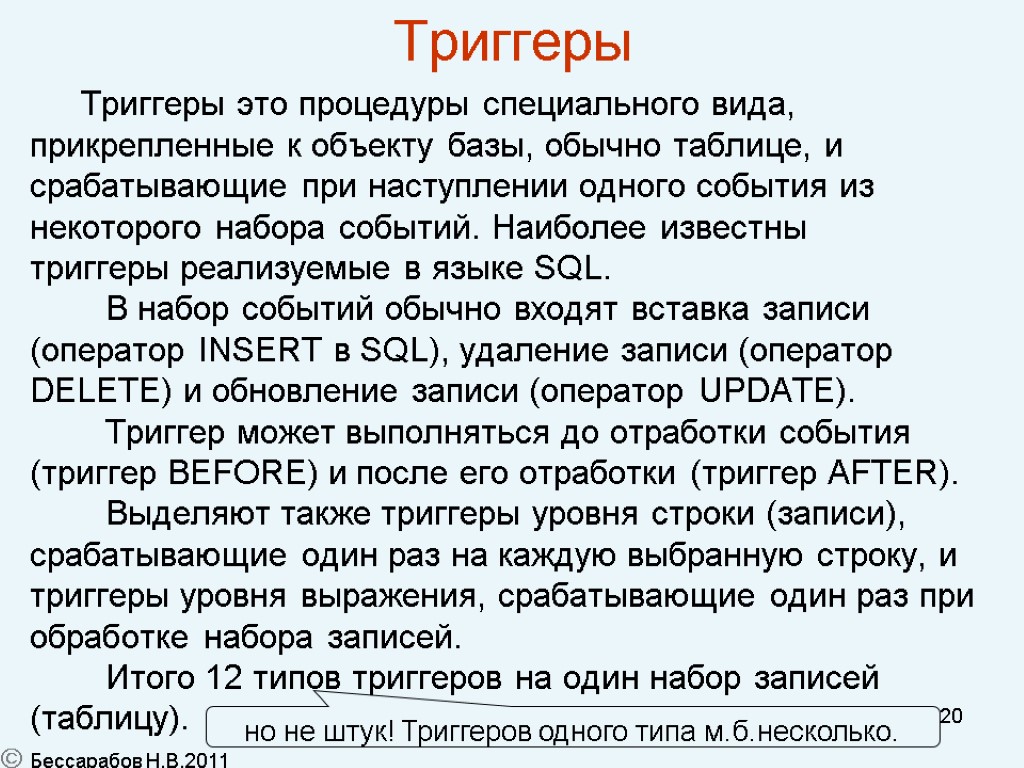 Триггеры

Триггеры это процедуры специального вида, прикрепленные к объекту базы, обычно таблице, и срабатывающие при наступлении одного события из некоторого набора событий. Наиболее известны триггеры реализуемые в языке SQL.

В набор событий обычно входят вставка записи (оператор INSERT в SQL), удаление записи (оператор DELETE) и обновление записи (оператор UPDATE).

Триггер может выполняться до отработки события (триггер BEFORE) и после его отработки (триггер AFTER).

Выделяют также триггеры уровня строки (записи), срабатывающие один раз на каждую выбранную строку, и триггеры уровня выражения, срабатывающие один раз при обработке набора записей.

Итого 12 типов триггеров на один набор записей (таблицу).

но не штук! Триггеров одного типа м.б.несколько.

20

© Бессарабов Н.В.2011